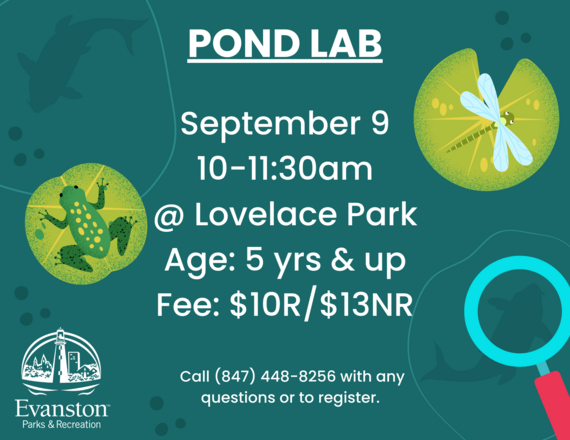 POND LAB

September 9
10-11:30am
@ Lovelace Park
Age: 5 yrs & up
Fee: \$10R/\$13NR

Call (847) 448-8256 with any questions or to register.

Evanston
Parks & Recreation